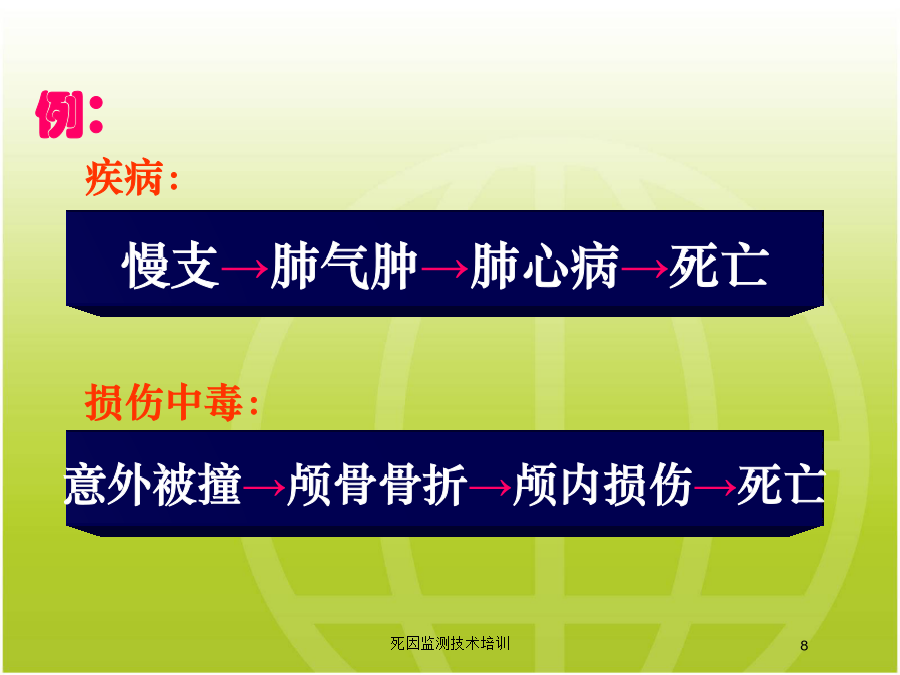 例：

疾病：

慢支→肺气肿→肺心病→死亡

损伤中毒：

意外被撞→颅骨骨折→颅内损伤→死亡

死因监测技术培训

8